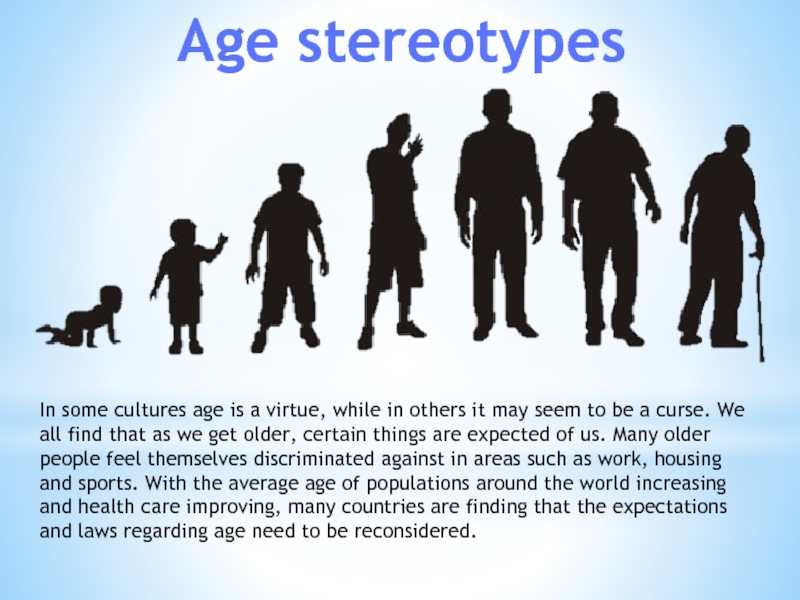 Age stereotypes

In some cultures age is a virtue, while in others it may seem to be a curse. We all find that as we get older, certain things are expected of us. Many older people feel themselves discriminated against in areas such as work, housing and sports. With the average age of populations around the world increasing and health care improving, many countries are finding that the expectations and laws regarding age need to be reconsidered.